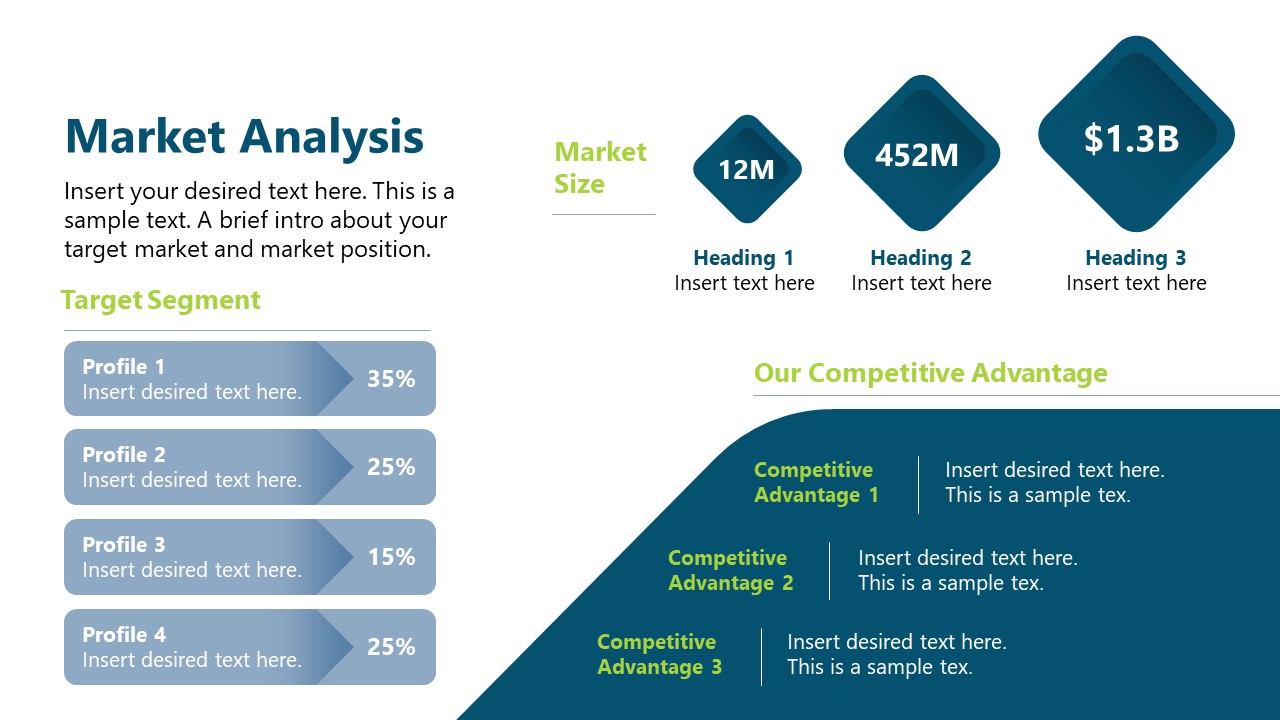 Market Analysis

Insert your desired text here. This is a sample text. A brief intro about your target market and market position.

Target Segment

Profile 1
Insert desired text here.
35%

Profile 2
Insert desired text here.
25%

Profile 3
Insert desired text here.
15%

Profile 4
Insert desired text here.
25%

Market Size

12M
Heading 1
Insert text here

452M
Heading 2
Insert text here

$1.3B
Heading 3
Insert text here

Our Competitive Advantage

Competitive Advantage 1
Insert desired text here. This is a sample tex.

Competitive Advantage 2
Insert desired text here. This is a sample tex.

Competitive Advantage 3
Insert desired text here. This is a sample tex.